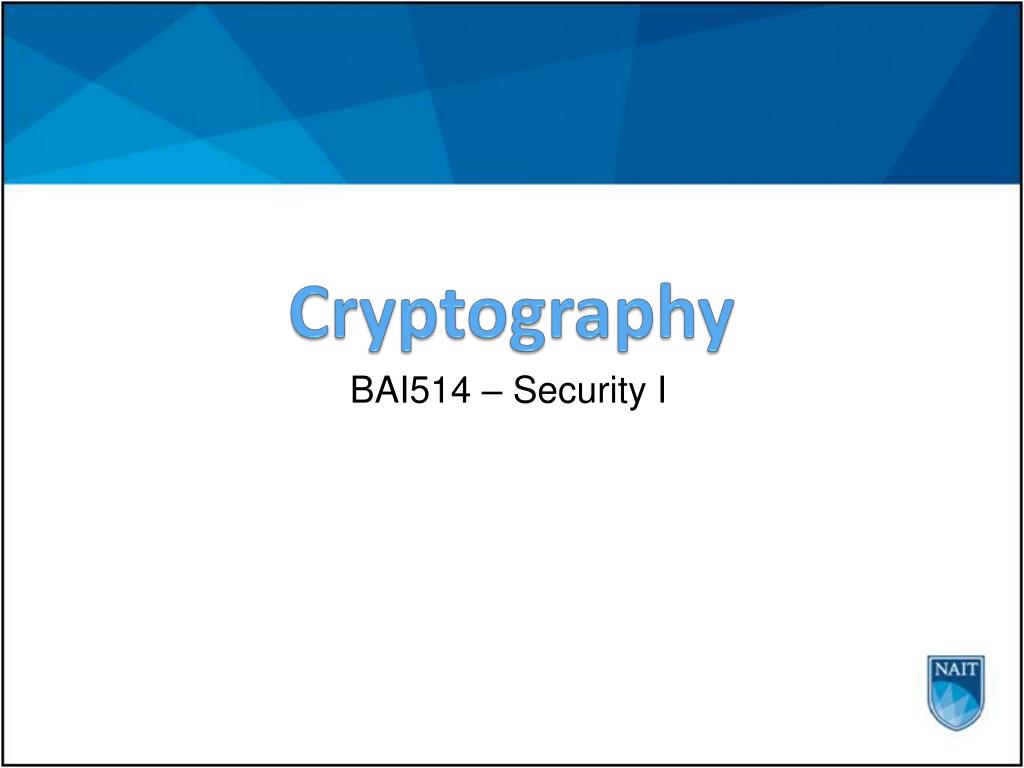 Cryptography

BAI514 – Security I

NAIT